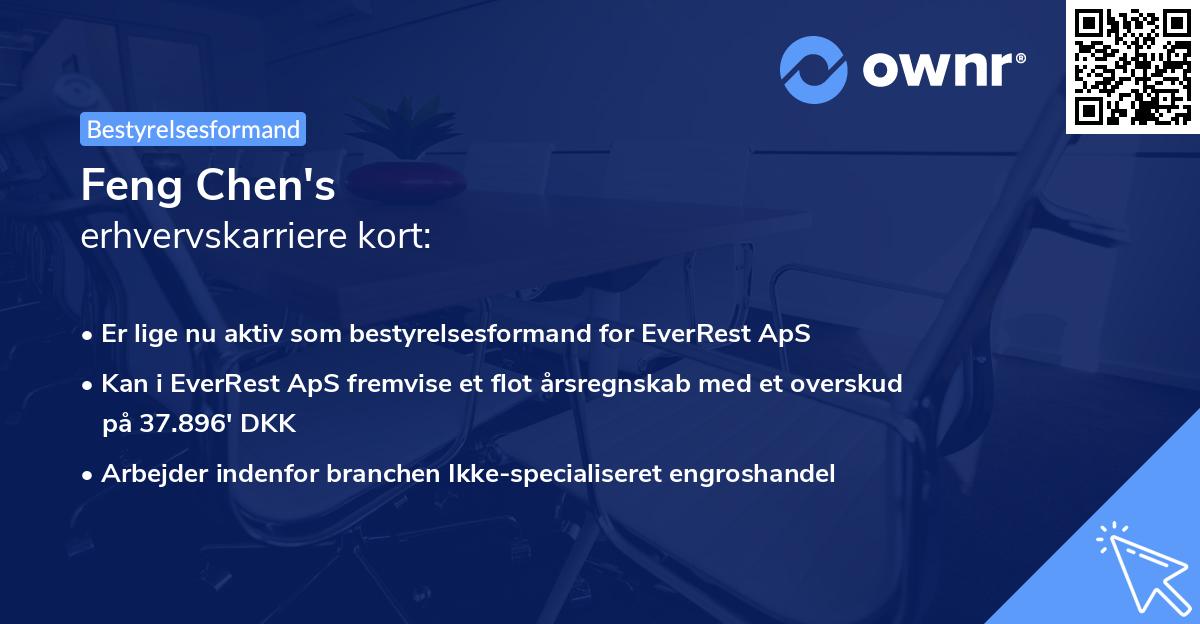 ownr®

Bestyrelsesformand

Feng Chen's
erhvervskarriere kort:

• Er lige nu aktiv som bestyrelsesformand for EverRest ApS
• Kan i EverRest ApS fremvise et flot årsregnskab med et overskud på 37.896' DKK
• Arbejder indenfor branchen Ikke-specialiseret engroshandel